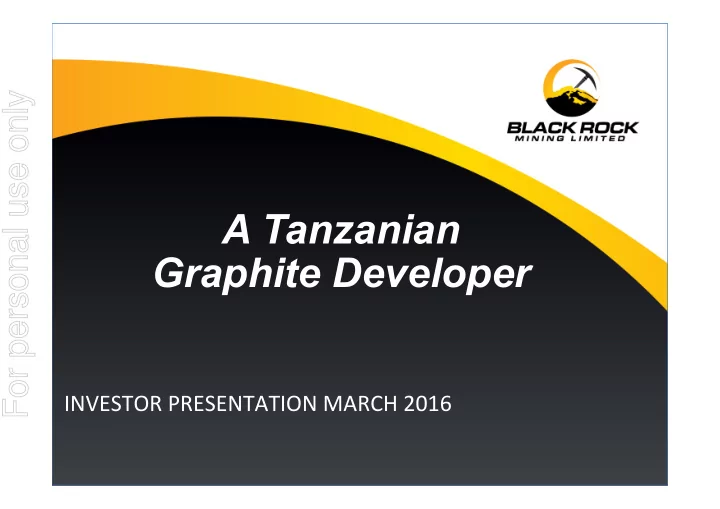 For personal use only

BLACK ROCK
MINING LIMITED

A Tanzanian
Graphite Developer

INVESTOR PRESENTATION MARCH 2016